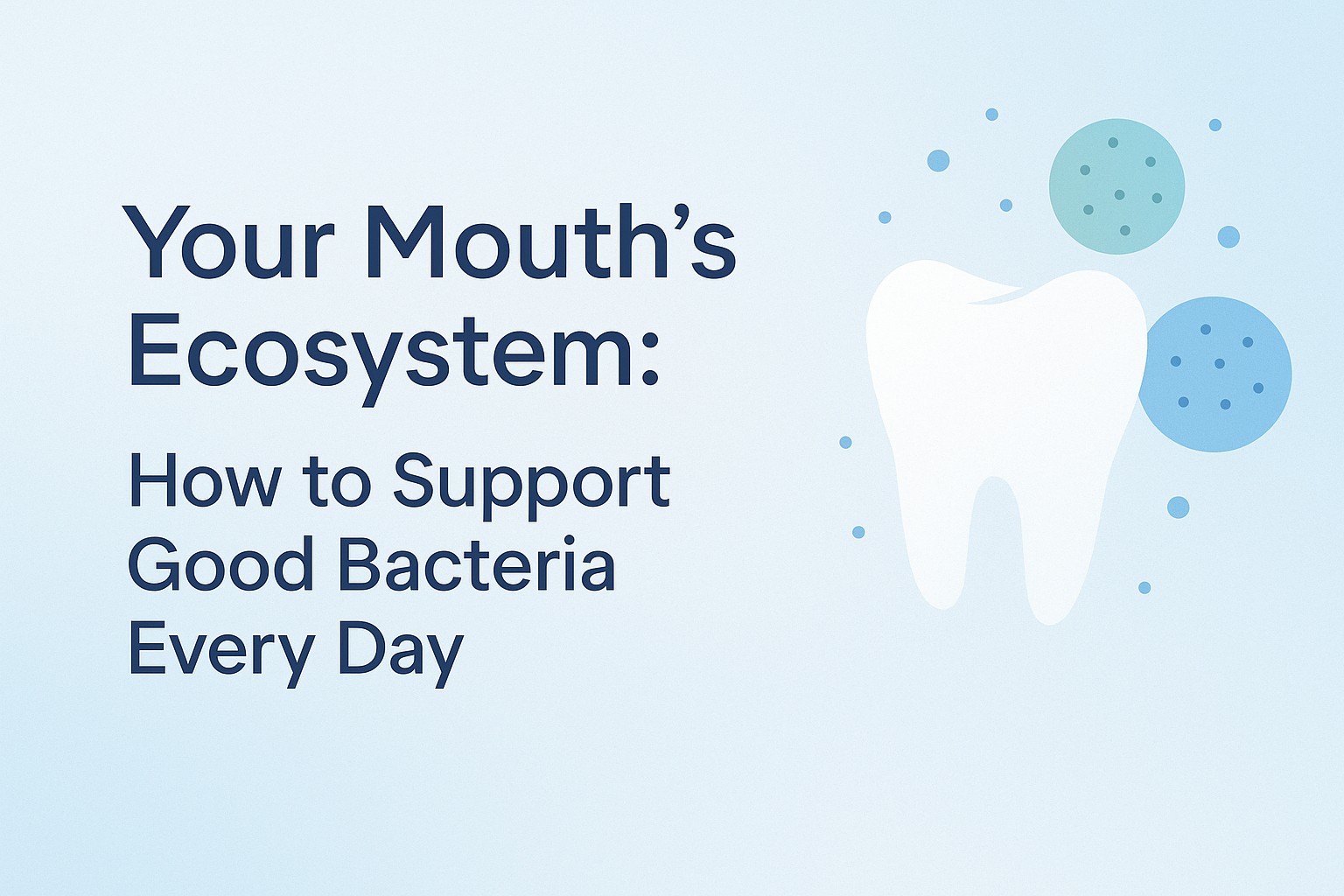 Your Mouth’s Ecosystem:

How to Support Good Bacteria Every Day